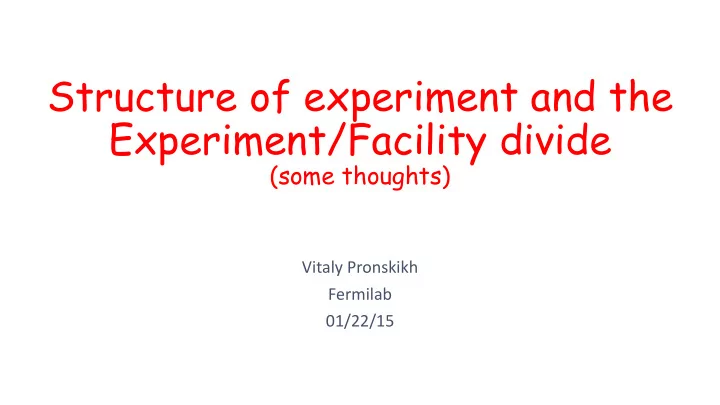 Structure of experiment and the Experiment/Facility divide
(some thoughts)

Vitaly Pronskikh
Fermilab
01/22/15